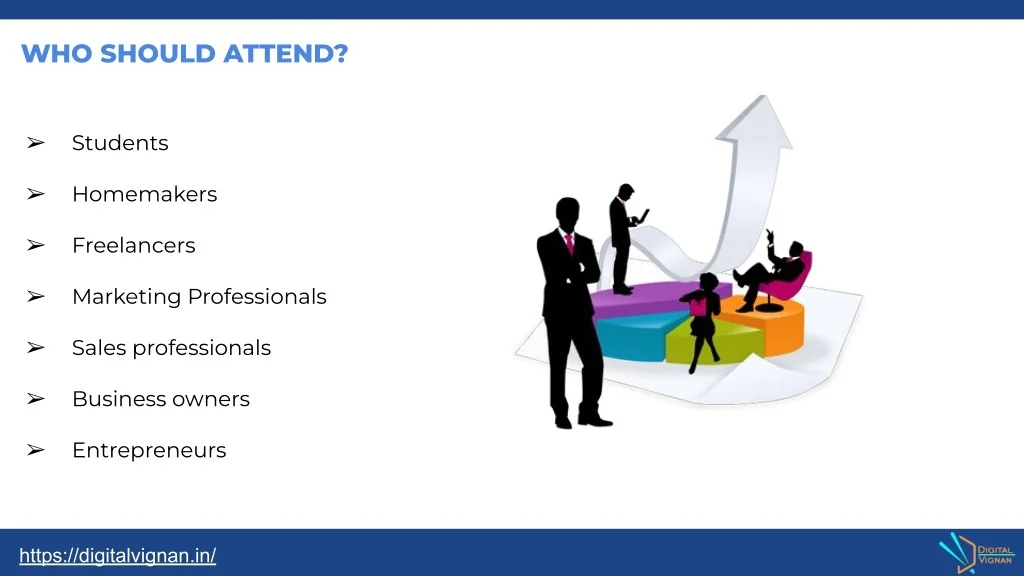 WHO SHOULD ATTEND?

➢ Students

➢ Homemakers

➢ Freelancers

➢ Marketing Professionals

➢ Sales professionals

➢ Business owners

➢ Entrepreneurs

https://digitalvignan.in/

DIGITAL VIGNAN